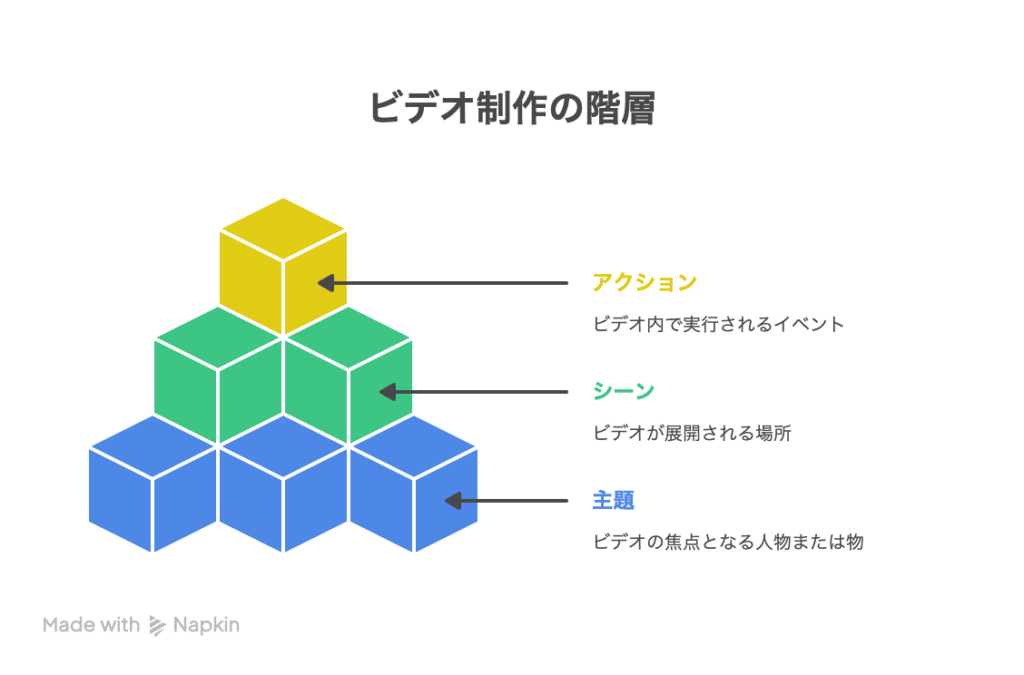 ビデオ制作の階層

アクション

ビデオ内で実行されるイベント

シーン

ビデオが展開される場所

主題

ビデオの焦点となる人物または物

Made with Napkin